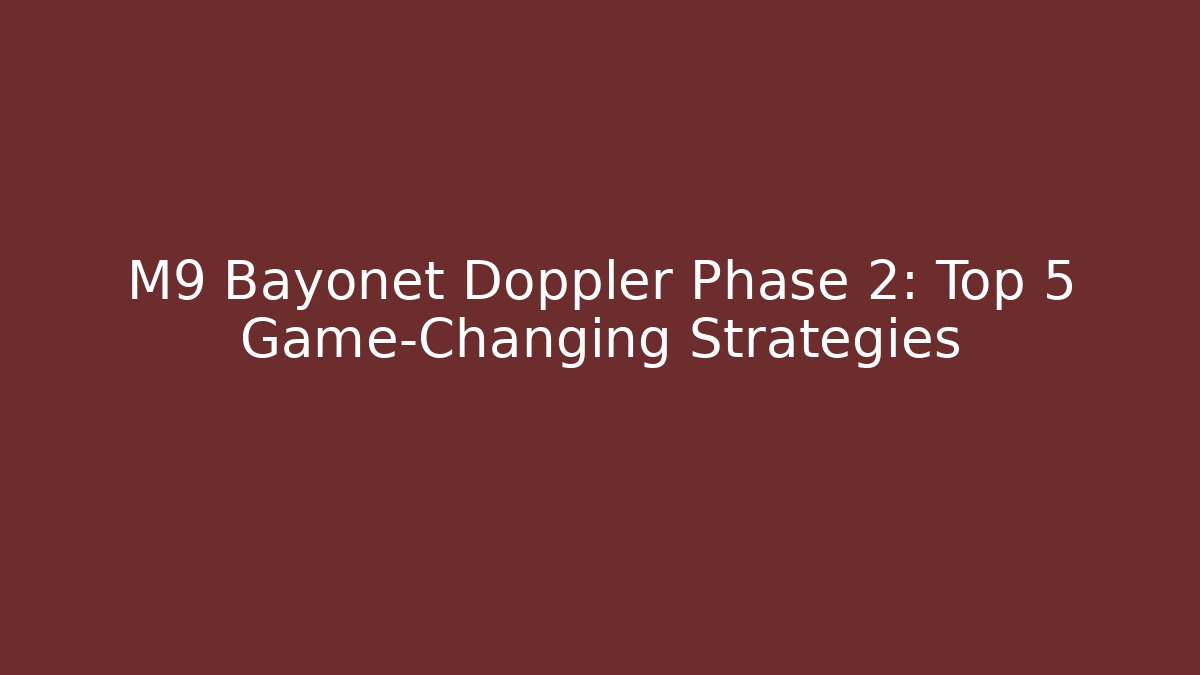 M9 Bayonet Doppler Phase 2: Top 5 Game-Changing Strategies